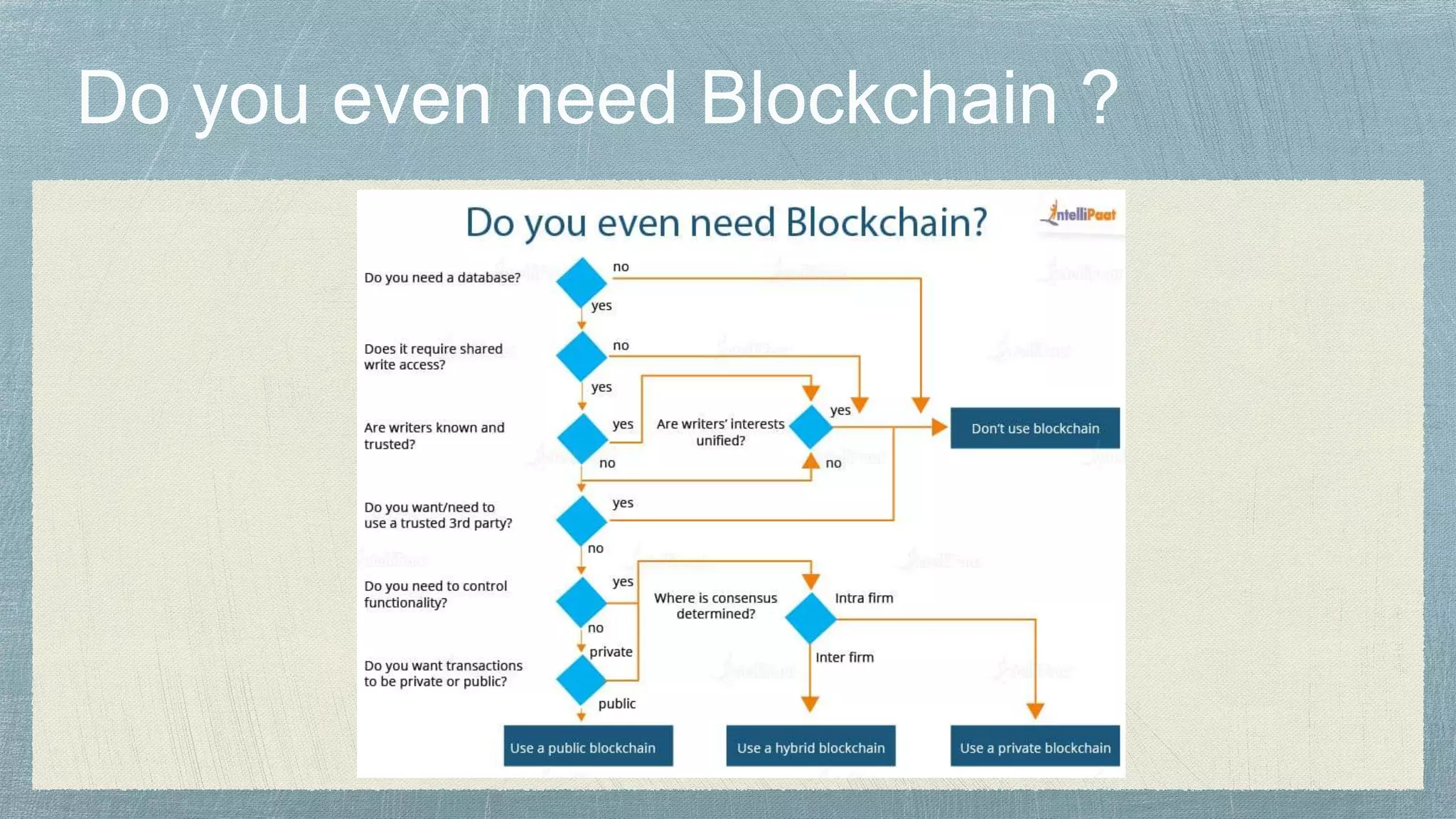 Do you even need Blockchain ?

Do you even need Blockchain?

IntelliPaat

Do you need a database?
no
yes

Does it require shared write access?
no
yes

Are writers known and trusted?
yes
no

Are writers' interests unified?
yes
no

Don't use blockchain

Do you want/need to use a trusted 3rd party?
yes
no

Do you need to control functionality?
yes
no

Where is consensus determined?
Intra firm
Inter firm

Do you want transactions to be private or public?
private
public

Use a public blockchain

Use a hybrid blockchain

Use a private blockchain